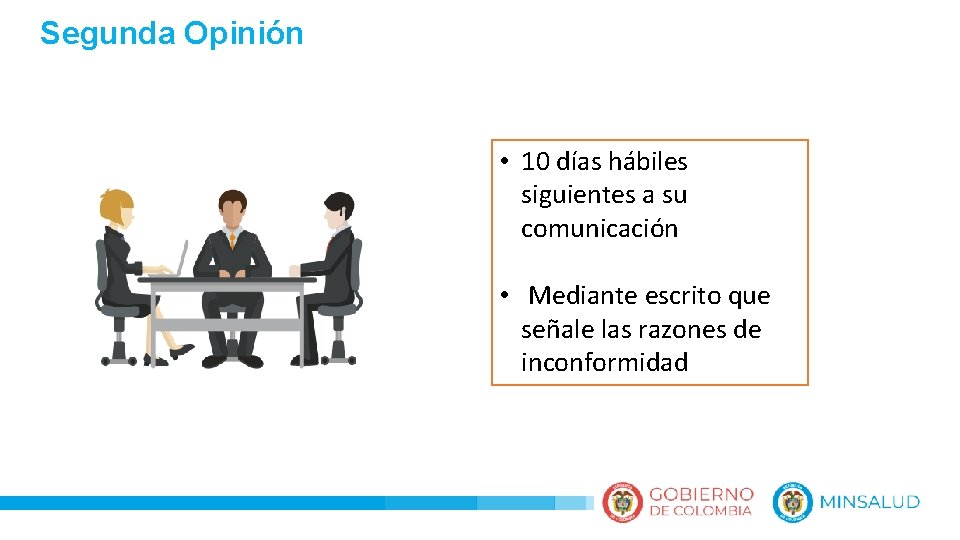 Segunda Opinión

• 10 días hábiles siguientes a su comunicación

• Mediante escrito que señale las razones de inconformidad

GOBIERNO DE COLOMBIA

MINSALUD